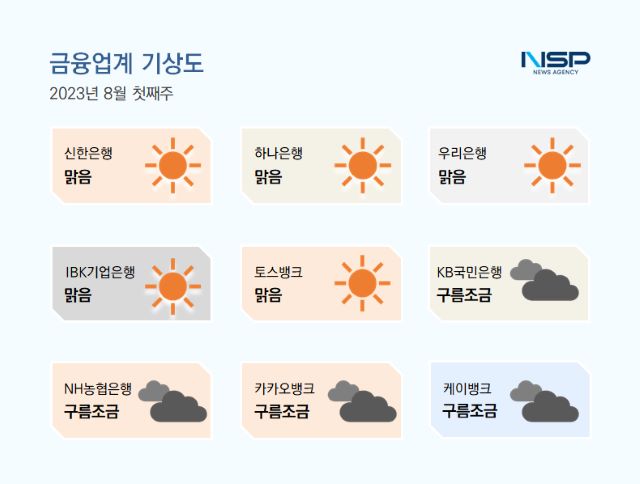 금융업계 기상도
2023년 8월 첫째주

NSP
NEWS AGENCY

신한은행
맑음

하나은행
맑음

우리은행
맑음

IBK기업은행
맑음

토스뱅크
맑음

KB국민은행
구름조금

NH농협은행
구름조금

카카오뱅크
구름조금

케이뱅크
구름조금